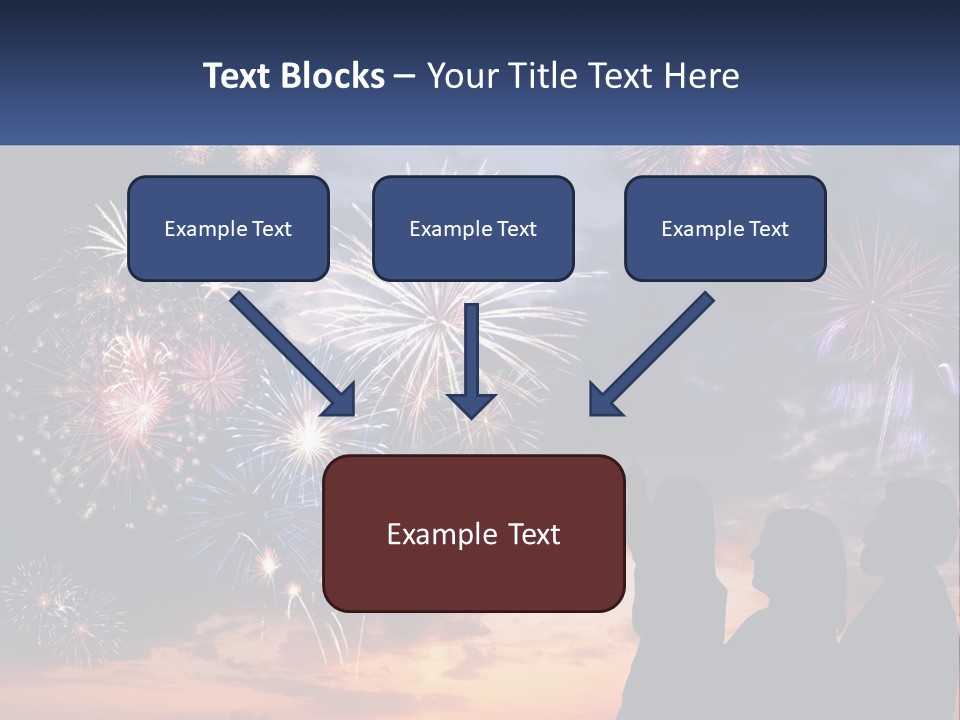 Text Blocks – Your Title Text Here

Example Text

Example Text

Example Text

Example Text